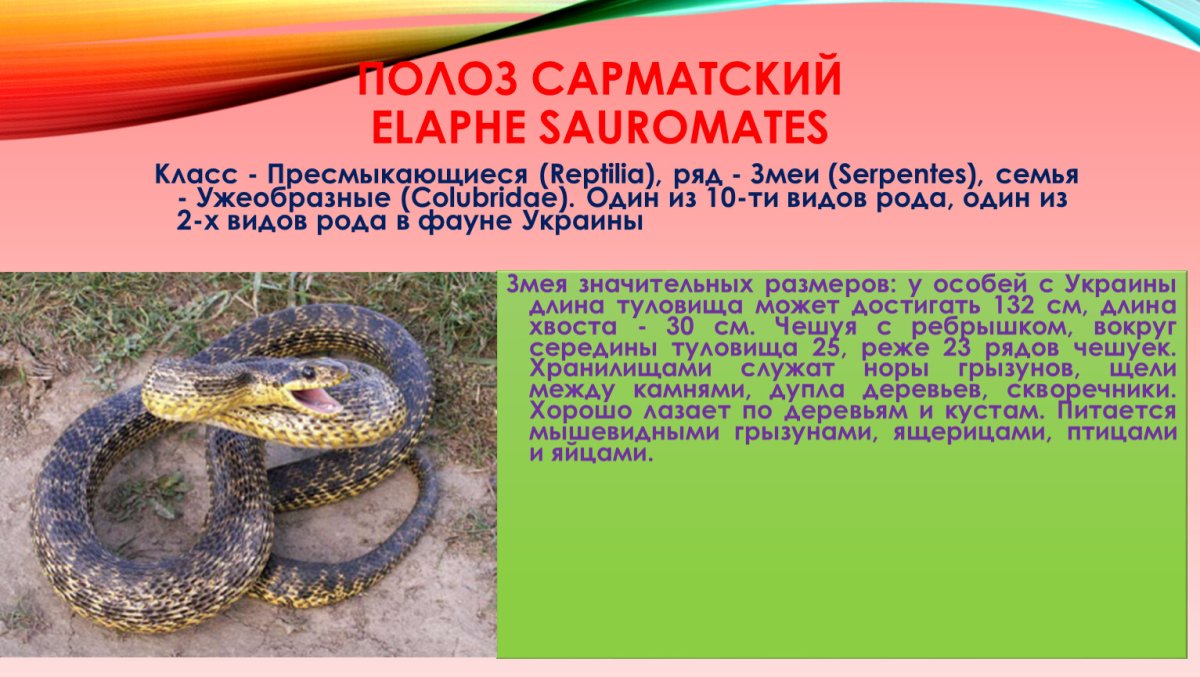 ПОЛОЗ САРМАТСКИЙ
ELAPHE SAUROMATES

Класс - Пресмыкающиеся (Reptilia), ряд - Змеи (Serpentes), семья - Ужеобразные (Colubridae). Один из 10-ти видов рода, один из 2-х видов рода в фауне Украины

Змея значительных размеров: у особей с Украины длина туловища может достигать 132 см, длина хвоста - 30 см. Чешуя с ребрышком, вокруг середины туловища 25, реже 23 рядов чешуек. Хранилищами служат норы грызунов, щели между камнями, дупла деревьев, скворечники. Хорошо лазает по деревьям и кустам. Питается мышевидными грызунами, ящерицами, птицами и яйцами.